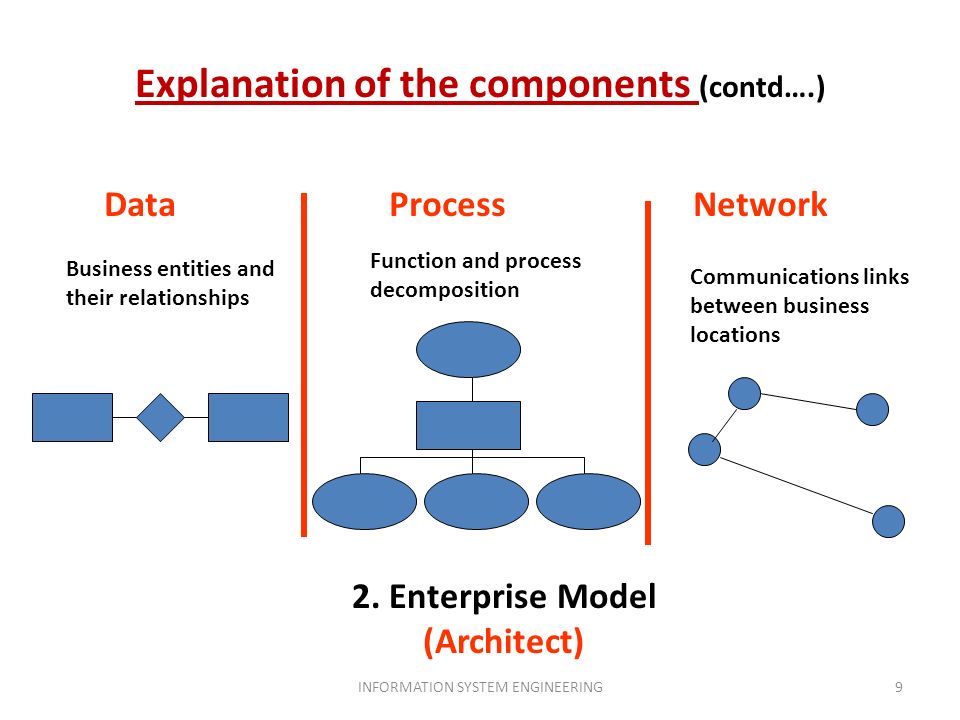 Explanation of the components (contd….)

Data

Business entities and their relationships

Process

Function and process decomposition

Network

Communications links between business locations

2. Enterprise Model
(Architect)

INFORMATION SYSTEM ENGINEERING

9